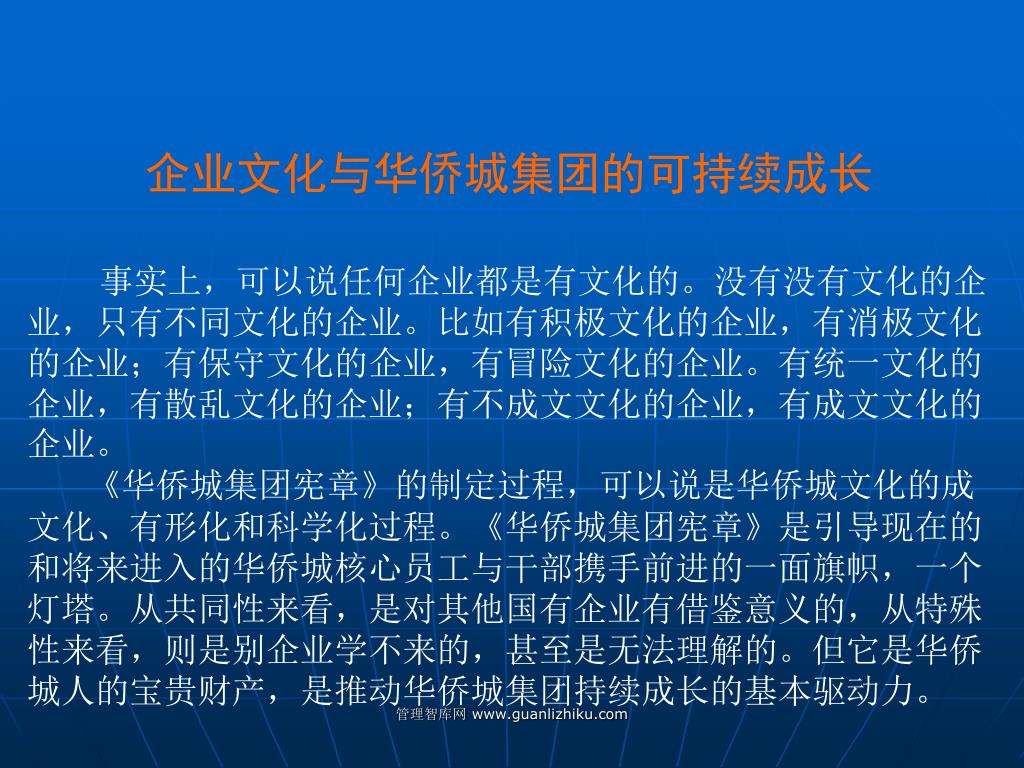 企业文化与华侨城集团的可持续成长

事实上，可以说任何企业都是有文化的。没有没有文化的企业，只有不同文化的企业。比如有积极文化的企业，有消极文化的企业；有保守文化的企业，有冒险文化的企业。有统一文化的企业，有散乱文化的企业；有不成文文化的企业，有成文文化的企业。

《华侨城集团宪章》的制定过程，可以说是华侨城文化的成文化、有形化和科学化过程。《华侨城集团宪章》是引导现在的和将来进入的华侨城核心员工与干部携手前进的一面旗帜，一个灯塔。从共同性来看，是对其他国有企业有借鉴意义的，从特殊性来看，则是别企业学不来的，甚至是无法理解的。但它是华侨城人的宝贵财产，是推动华侨城集团持续成长的基本驱动力。

管理智库网 www.guanlizhiku.com